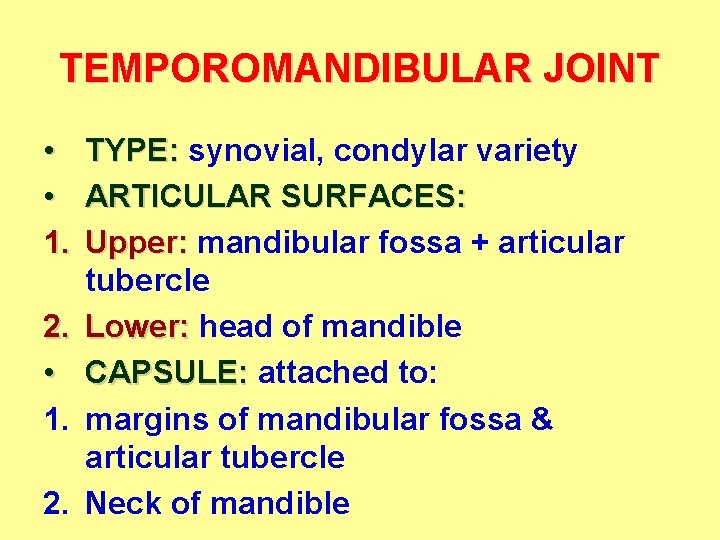 TEMPOROMANDIBULAR JOINT

• TYPE: synovial, condylar variety
• ARTICULAR SURFACES:
1. Upper: mandibular fossa + articular tubercle
2. Lower: head of mandible
• CAPSULE: attached to:
1. margins of mandibular fossa & articular tubercle
2. Neck of mandible